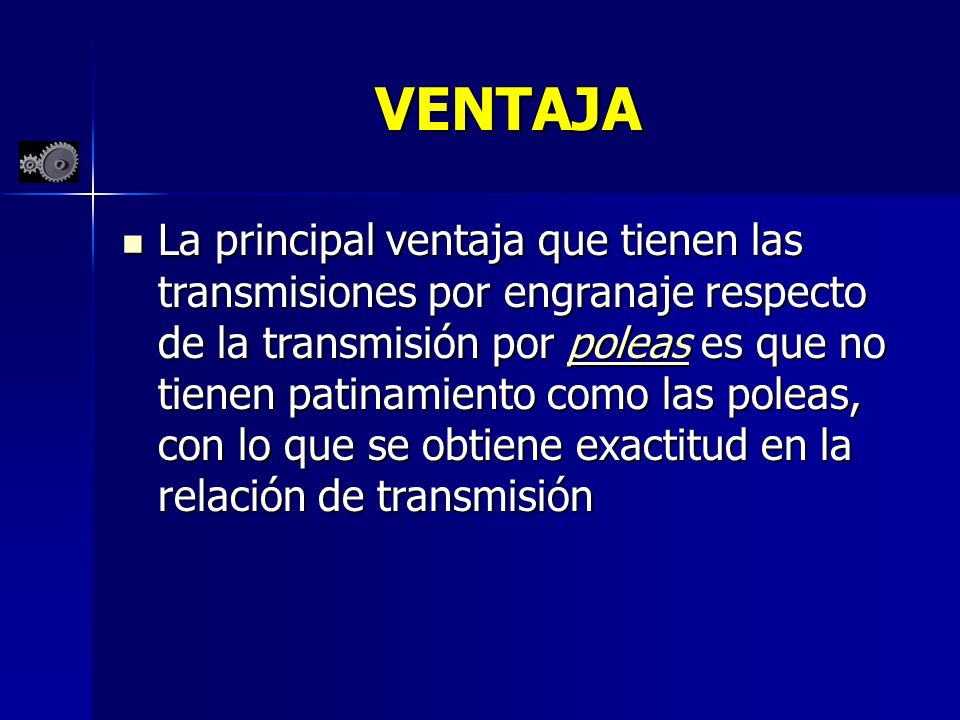 VENTAJA

La principal ventaja que tienen las transmisiones por engranaje respecto de la transmisión por poleas es que no tienen patinamiento como las poleas, con lo que se obtiene exactitud en la relación de transmisión